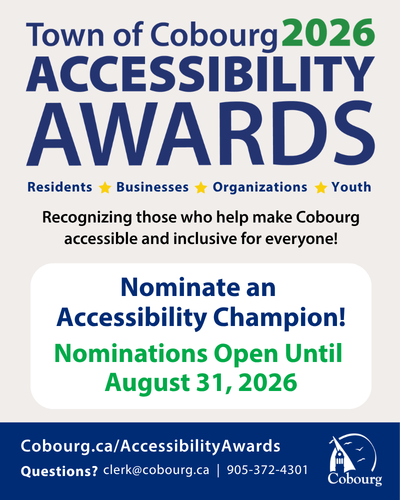 Town of Cobourg 2026
ACCESSIBILITY
AWARDS

Residents ★ Businesses ★ Organizations ★ Youth

Recognizing those who help make Cobourg accessible and inclusive for everyone!

Nominate an Accessibility Champion!

Nominations Open Until August 31, 2026

Cobourg.ca/AccessibilityAwards

Questions? clerk@cobourg.ca | 905-372-4301

Cobourg